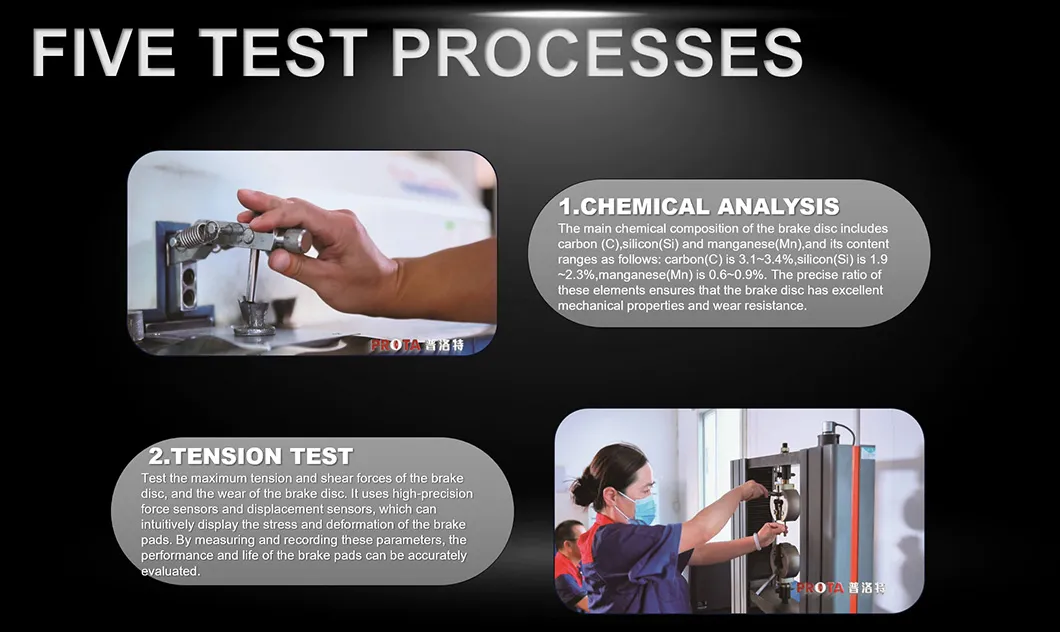 FIVE TEST PROCESSES

PROTA 普洛特

1.CHEMICAL ANALYSIS
The main chemical composition of the brake disc includes carbon (C),silicon(Si) and manganese(Mn),and its content ranges as follows: carbon(C) is 3.1~3.4%,silicon(Si) is 1.9 ~2.3%,manganese(Mn) is 0.6~0.9%. The precise ratio of these elements ensures that the brake disc has excellent mechanical properties and wear resistance.

2.TENSION TEST
Test the maximum tension and shear forces of the brake disc, and the wear of the brake disc. It uses high-precision force sensors and displacement sensors, which can intuitively display the stress and deformation of the brake pads. By measuring and recording these parameters, the performance and life of the brake pads can be accurately evaluated.

PROTA 普洛特